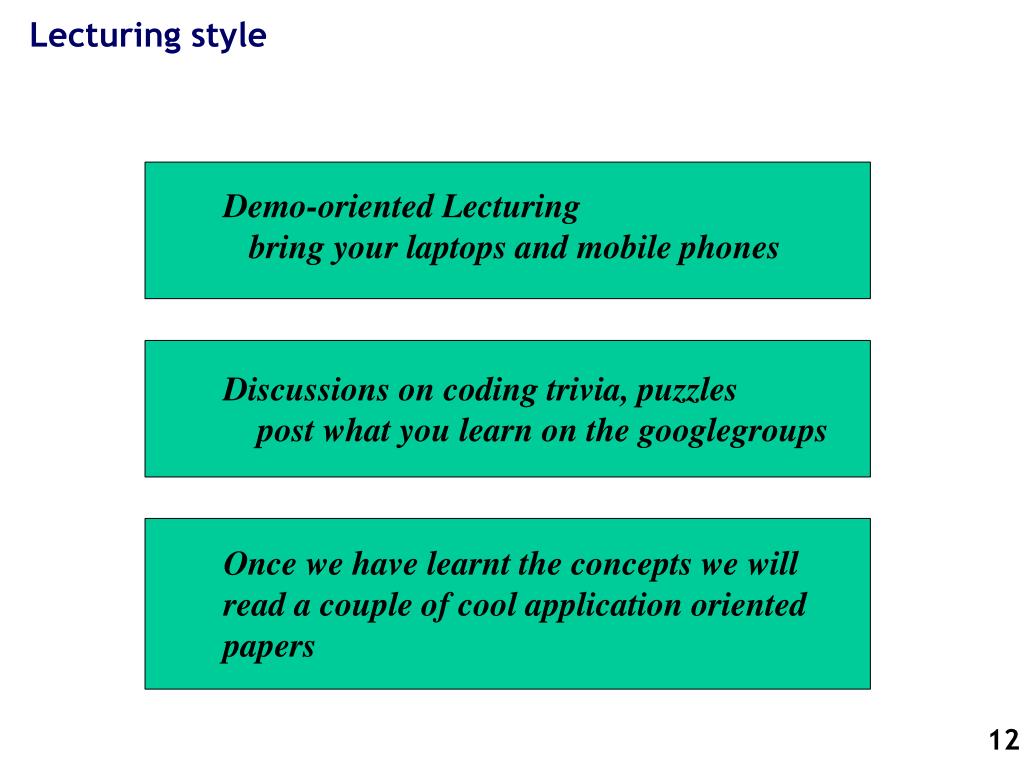 Lecturing style

Demo-oriented Lecturing
bring your laptops and mobile phones

Discussions on coding trivia, puzzles
post what you learn on the googlegroups

Once we have learnt the concepts we will read a couple of cool application oriented papers

12